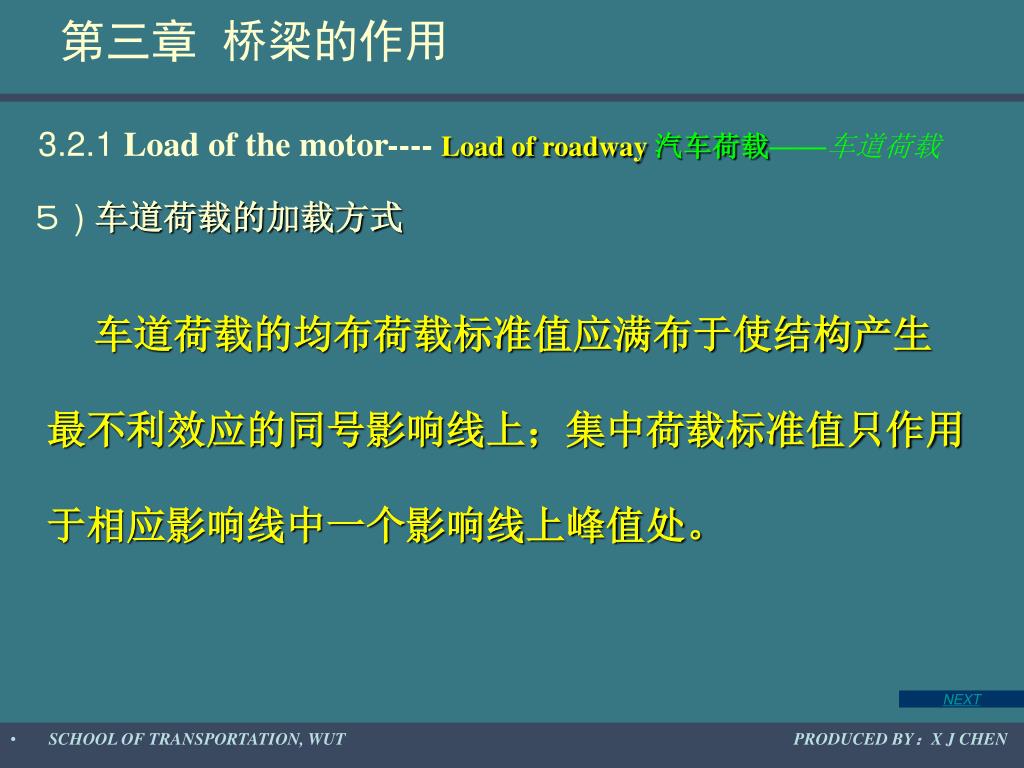 第三章 桥梁的作用

3.2.1 Load of the motor---- Load of roadway 汽车荷载——车道荷载

５）车道荷载的加载方式

车道荷载的均布荷载标准值应满布于使结构产生最不利效应的同号影响线上；集中荷载标准值只作用于相应影响线中一个影响线上峰值处。

NEXT

• SCHOOL OF TRANSPORTATION, WUT

PRODUCED BY：X J CHEN